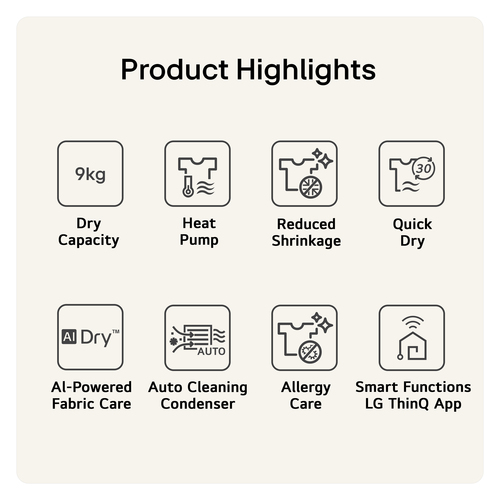 Product Highlights

9kg

Dry Capacity

Heat Pump

Reduced Shrinkage

30

Quick Dry

AI Dry™

AI-Powered Fabric Care

AUTO

Auto Cleaning Condenser

Allergy Care

Smart Functions LG ThinQ App